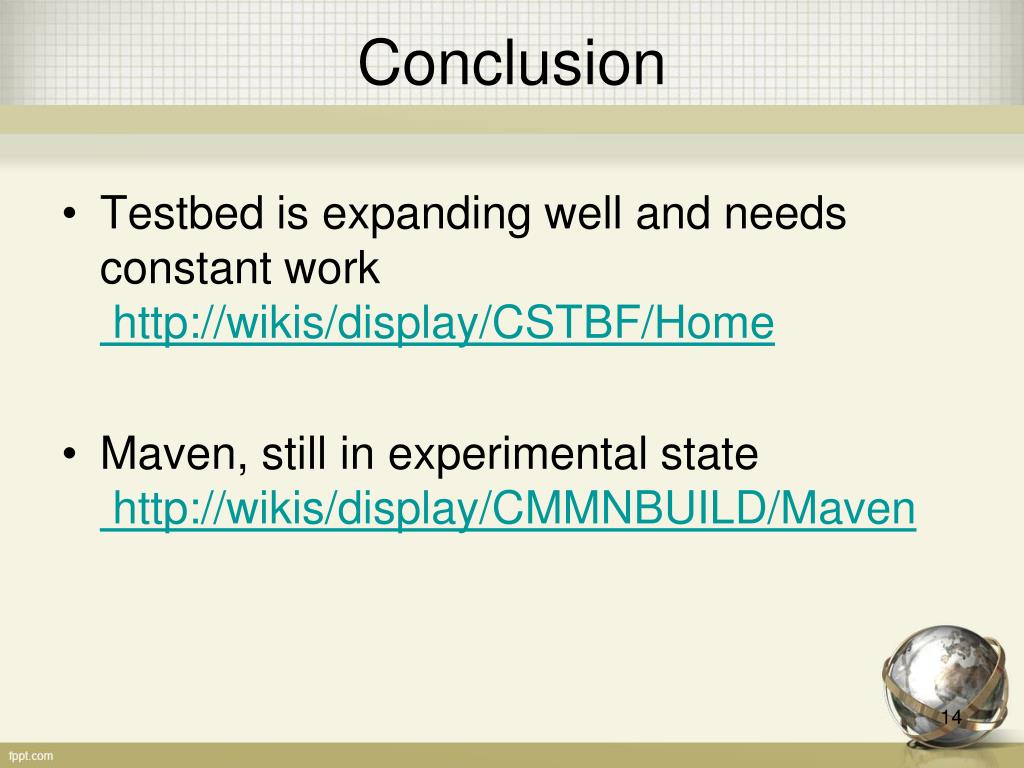 Conclusion

• Testbed is expanding well and needs constant work http://wikis/display/CSTBF/Home

• Maven, still in experimental state http://wikis/display/CMMNBUILD/Maven

14

fppt.com